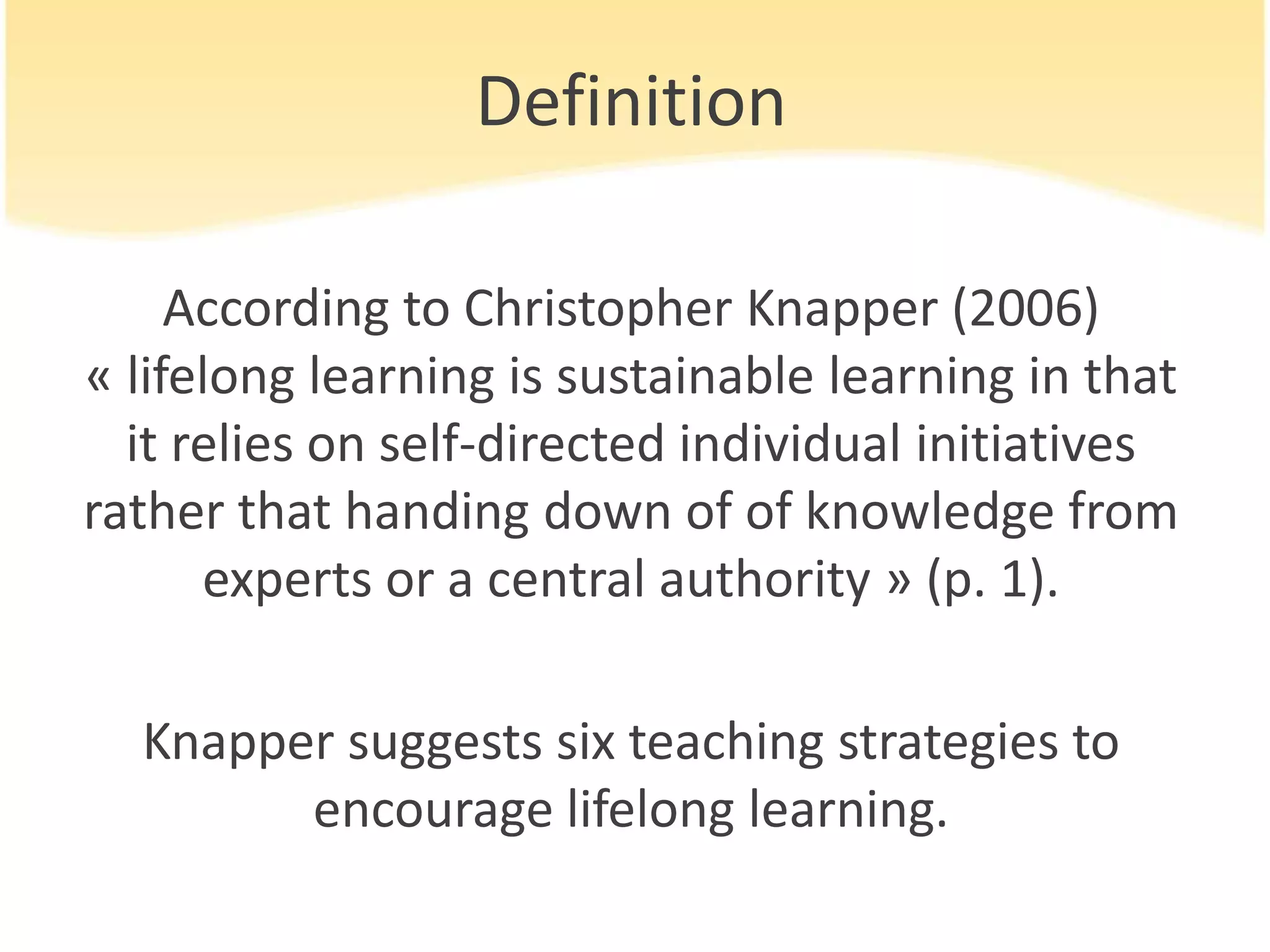 Definition

According to Christopher Knapper (2006) « lifelong learning is sustainable learning in that it relies on self-directed individual initiatives rather that handing down of of knowledge from experts or a central authority » (p. 1).

Knapper suggests six teaching strategies to encourage lifelong learning.